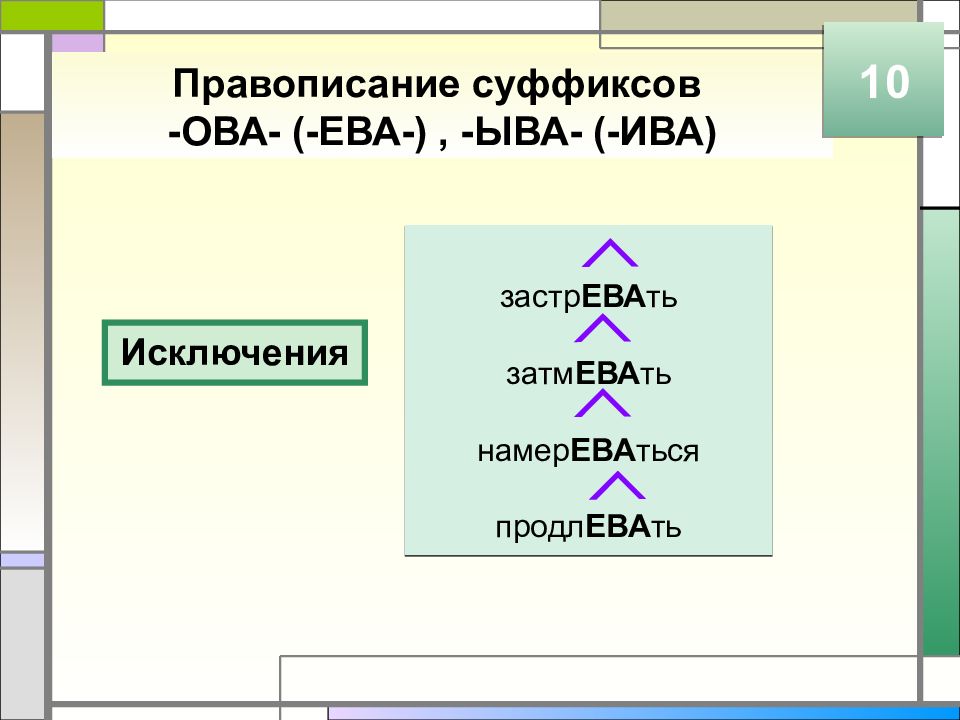 Правописание суффиксов
-ОВА- (-ЕВА-) , -ЫВА- (-ИВА)

10

Исключения

застрЕВАть

затмЕВАть

намерЕВАться

продлЕВАть